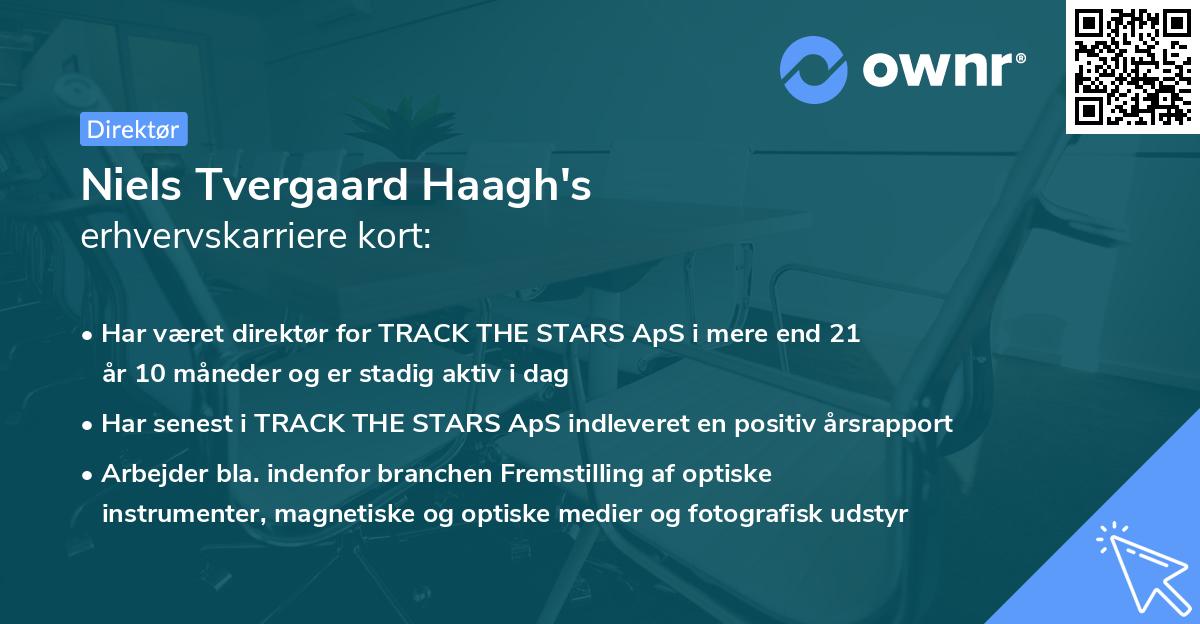 ownr®

Direktør

Niels Tvergaard Haagh's
erhvervskarriere kort:

• Har været direktør for TRACK THE STARS ApS i mere end 21 år 10 måneder og er stadig aktiv i dag

• Har senest i TRACK THE STARS ApS indleveret en positiv årsrapport

• Arbejder bla. indenfor branchen Fremstilling af optiske instrumenter, magnetiske og optiske medier og fotografisk udstyr